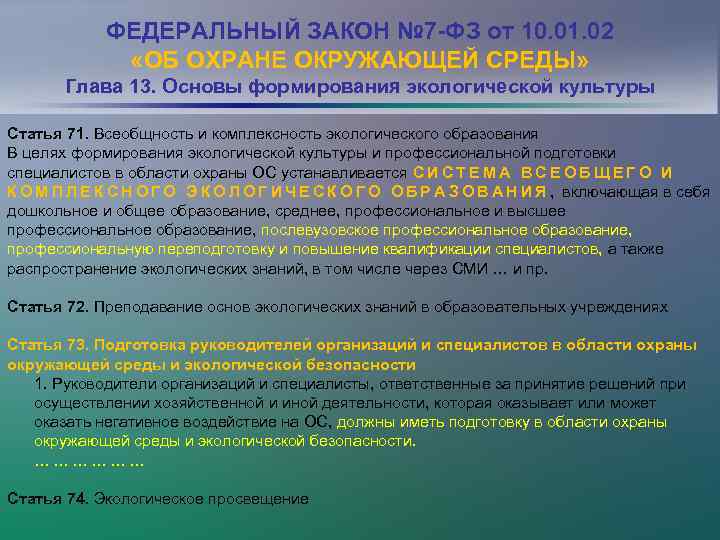 ФЕДЕРАЛЬНЫЙ ЗАКОН №7-ФЗ от 10.01.02
«ОБ ОХРАНЕ ОКРУЖАЮЩЕЙ СРЕДЫ»
Глава 13. Основы формирования экологической культуры

Статья 71. Всеобщность и комплексность экологического образования
В целях формирования экологической культуры и профессиональной подготовки специалистов в области охраны ОС устанавливается СИСТЕМА ВСЕОБЩЕГО И КОМПЛЕКСНОГО ЭКОЛОГИЧЕСКОГО ОБРАЗОВАНИЯ, включающая в себя дошкольное и общее образование, среднее, профессиональное и высшее профессиональное образование, послевузовское профессиональное образование, профессиональную переподготовку и повышение квалификации специалистов, а также распространение экологических знаний, в том числе через СМИ ... и пр.

Статья 72. Преподавание основ экологических знаний в образовательных учреждениях

Статья 73. Подготовка руководителей организаций и специалистов в области охраны окружающей среды и экологической безопасности
1. Руководители организаций и специалисты, ответственные за принятие решений при осуществлении хозяйственной и иной деятельности, которая оказывает или может оказать негативное воздействие на ОС, должны иметь подготовку в области охраны окружающей среды и экологической безопасности.
... ... ... ... ... ...

Статья 74. Экологическое просвещение